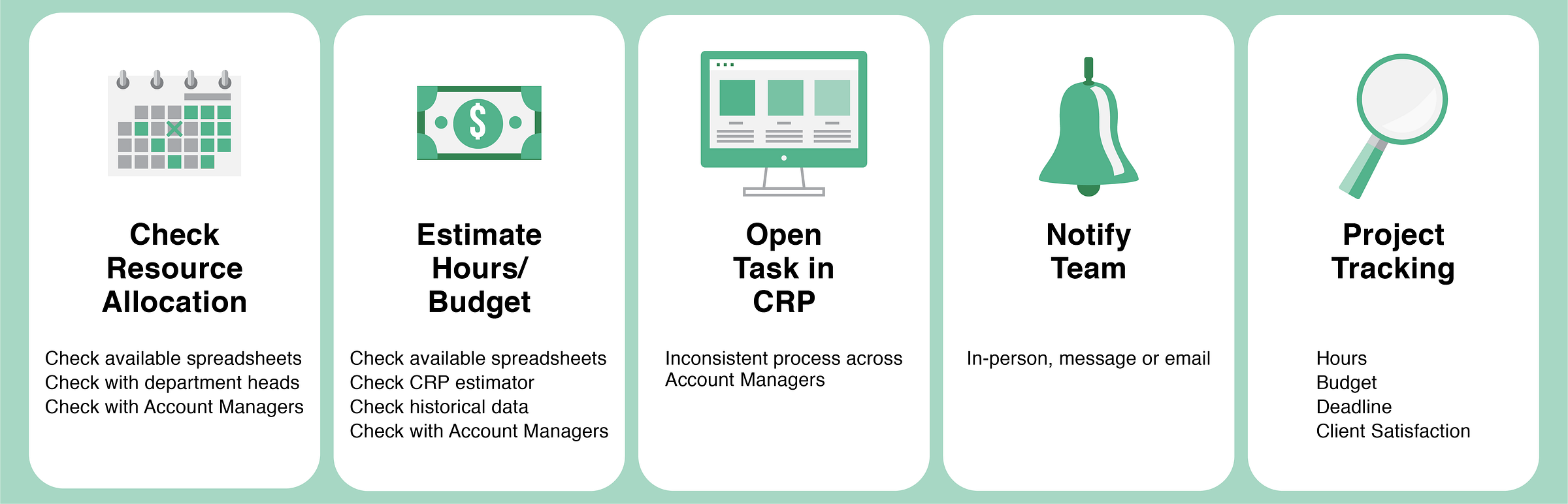 Check Resource Allocation

Check available spreadsheets
Check with department heads
Check with Account Managers

Estimate Hours/ Budget

Check available spreadsheets
Check CRP estimator
Check historical data
Check with Account Managers

Open Task in CRP

Inconsistent process across Account Managers

Notify Team

In-person, message or email

Project Tracking

Hours
Budget
Deadline
Client Satisfaction